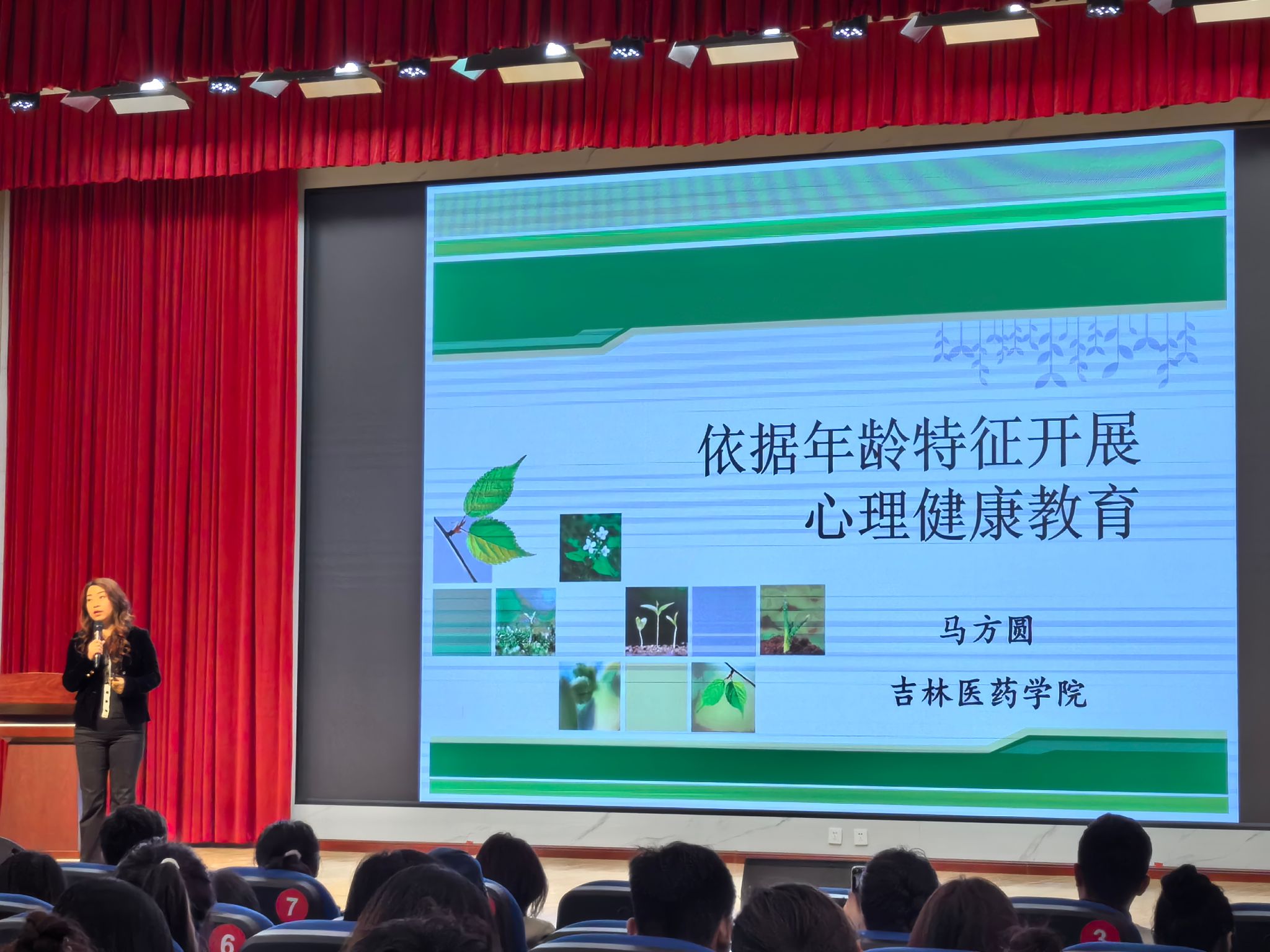 依据年龄特征开展
心理健康教育

马方圆

吉林医药学院

7

6

3